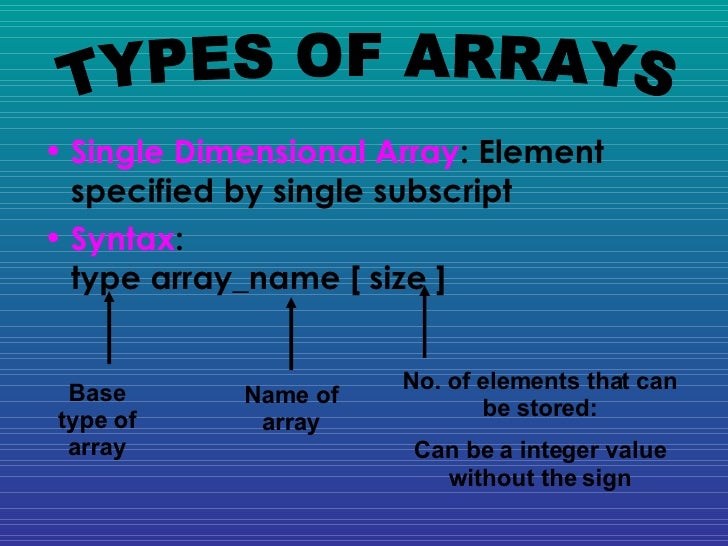 TYPES OF ARRAYS

• Single Dimensional Array: Element specified by single subscript

• Syntax:
type array_name [ size ]

Base type of array

Name of array

No. of elements that can be stored:

Can be a integer value without the sign